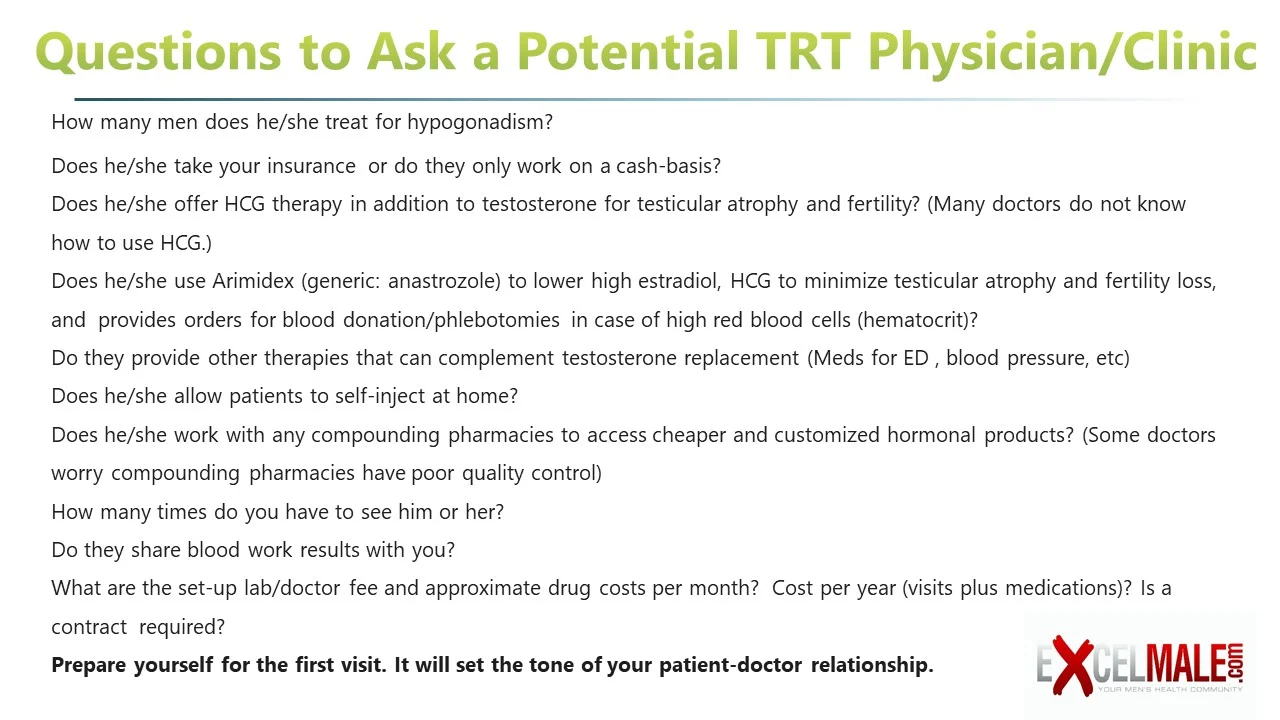 Questions to Ask a Potential TRT Physician/Clinic

How many men does he/she treat for hypogonadism?

Does he/she take your insurance or do they only work on a cash-basis?

Does he/she offer HCG therapy in addition to testosterone for testicular atrophy and fertility? (Many doctors do not know how to use HCG.)

Does he/she use Arimidex (generic: anastrozole) to lower high estradiol, HCG to minimize testicular atrophy and fertility loss, and provides orders for blood donation/phlebotomies in case of high red blood cells (hematocrit)?

Do they provide other therapies that can complement testosterone replacement (Meds for ED , blood pressure, etc)

Does he/she allow patients to self-inject at home?

Does he/she work with any compounding pharmacies to access cheaper and customized hormonal products? (Some doctors worry compounding pharmacies have poor quality control)

How many times do you have to see him or her?

Do they share blood work results with you?

What are the set-up lab/doctor fee and approximate drug costs per month? Cost per year (visits plus medications)? Is a contract required?

Prepare yourself for the first visit. It will set the tone of your patient-doctor relationship.

EXCELMALE.com
YOUR MEN'S HEALTH COMMUNITY